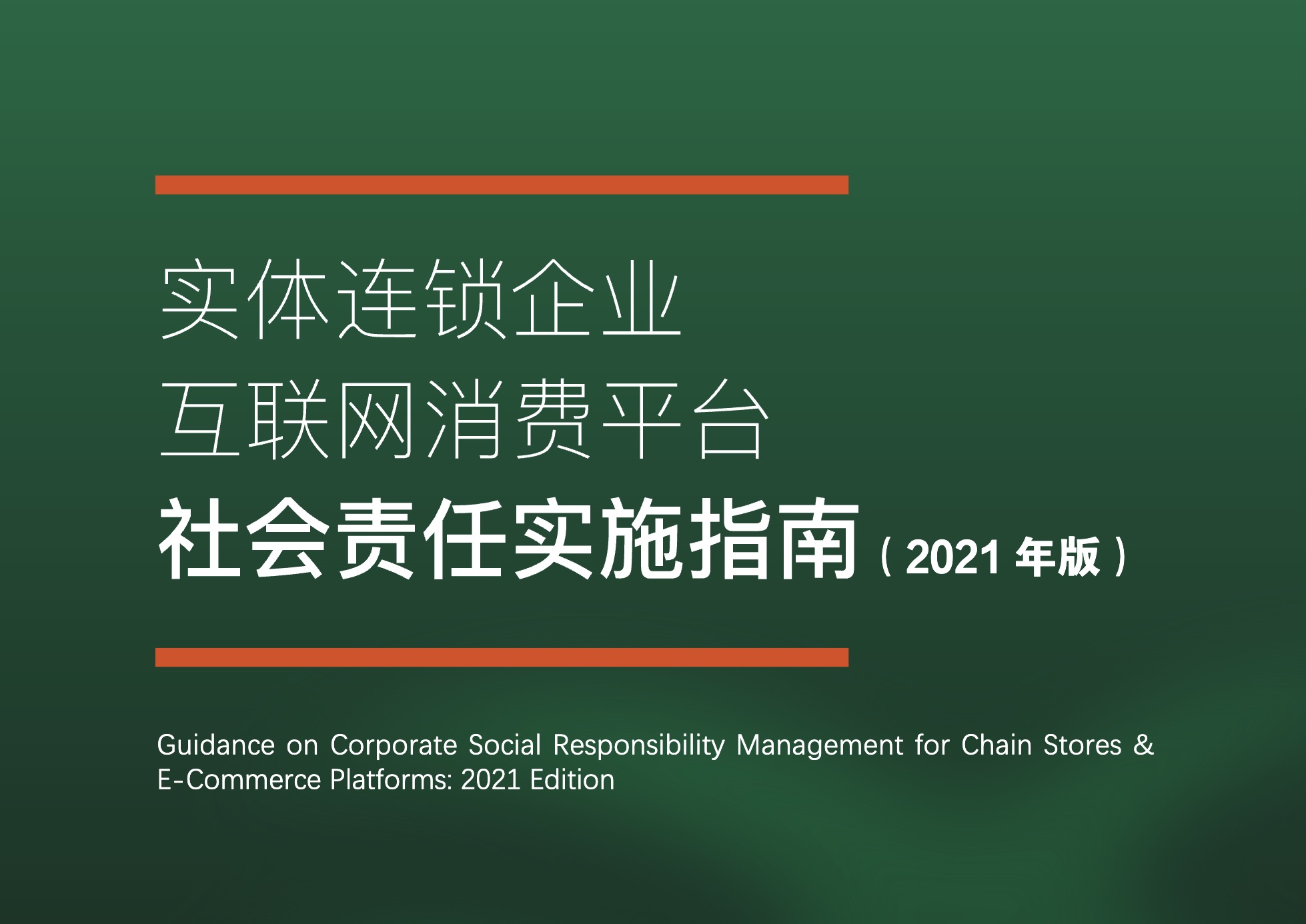 实体连锁企业
互联网消费平台
社会责任实施指南（2021 年版）

Guidance on Corporate Social Responsibility Management for Chain Stores & E-Commerce Platforms: 2021 Edition